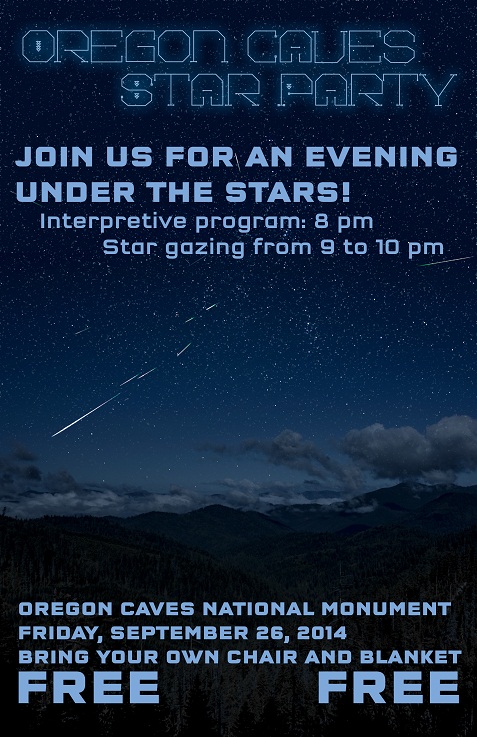 OREGON CAVES
STAR PARTY

JOIN US FOR AN EVENING UNDER THE STARS!
Interpretive program: 8 pm
Star gazing from 9 to 10 pm

OREGON CAVES NATIONAL MONUMENT
FRIDAY, SEPTEMBER 26, 2014
BRING YOUR OWN CHAIR AND BLANKET
FREE FREE